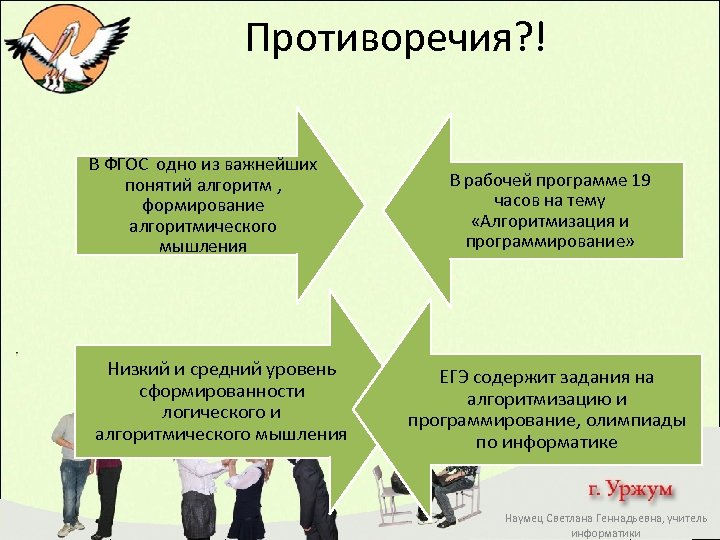 Противоречия?!

В ФГОС одно из важнейших понятий алгоритм , формирование алгоритмического мышления

В рабочей программе 19 часов на тему «Алгоритмизация и программирование»

Низкий и средний уровень сформированности логического и алгоритмического мышления

ЕГЭ содержит задания на алгоритмизацию и программирование, олимпиады по информатике

г. Уржум

Наумец Светлана Геннадьевна, учитель информатики